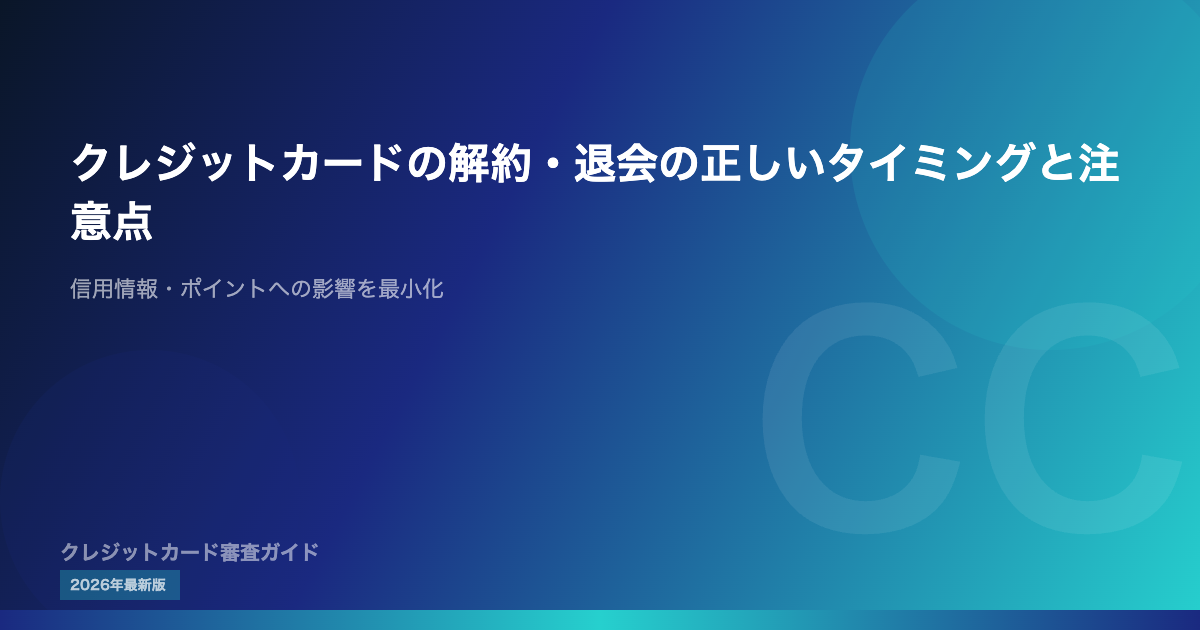 クレジットカードの解約・退会の正しいタイミングと注意点

信用情報・ポイントへの影響を最小化

CC

クレジットカード審査ガイド

2026年最新版